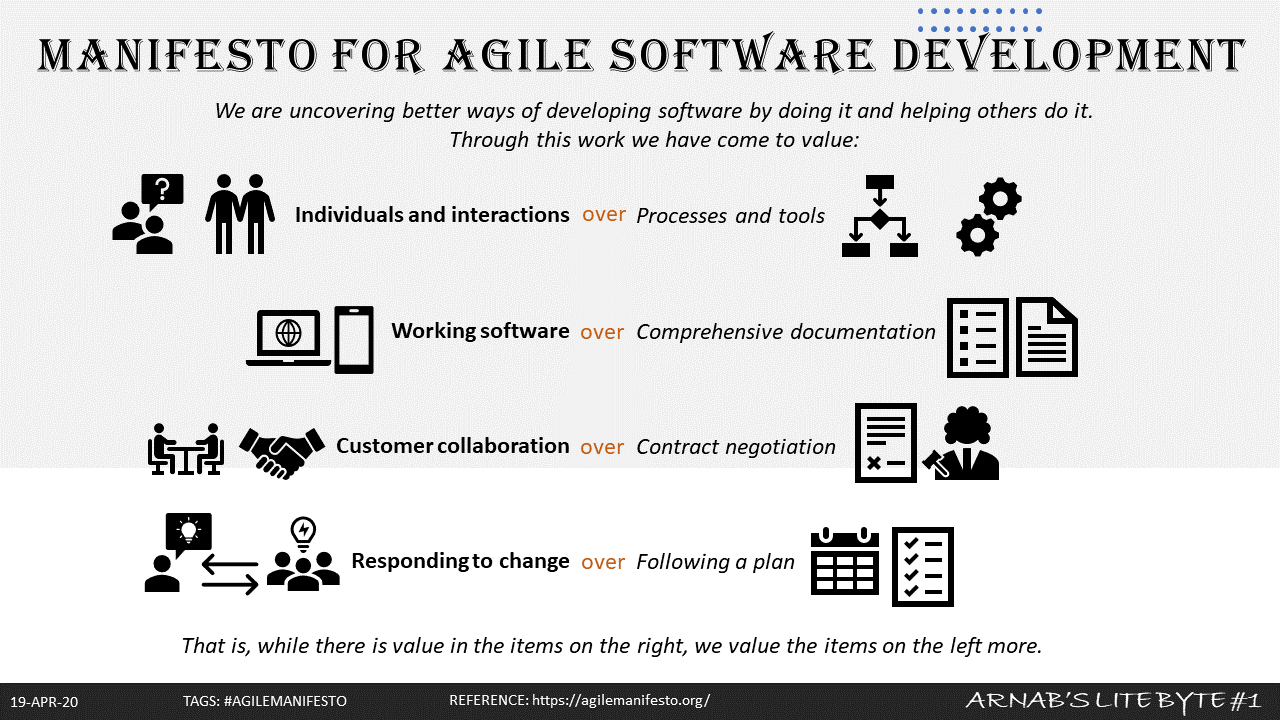 MANIFESTO FOR AGILE SOFTWARE DEVELOPMENT

We are uncovering better ways of developing software by doing it and helping others do it. Through this work we have come to value:

Individuals and interactions over Processes and tools

Working software over Comprehensive documentation

Customer collaboration over Contract negotiation

Responding to change over Following a plan

That is, while there is value in the items on the right, we value the items on the left more.

19-APR-20 TAGS: #AGILEMANIFESTO REFERENCE: https://agilemanifesto.org/ ARNAB'S LITEBYTE#1